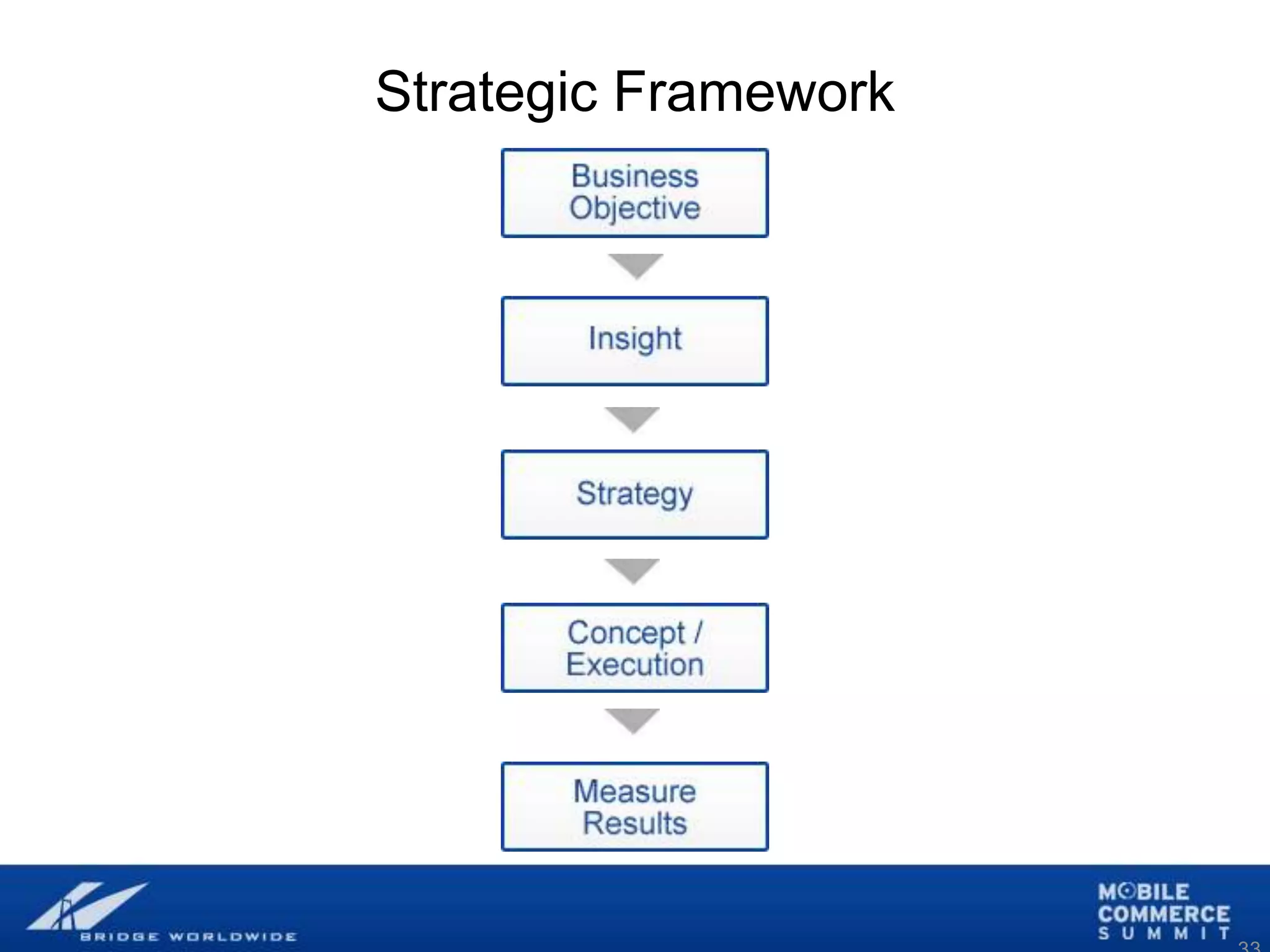 Strategic Framework

Business Objective

Insight

Strategy

Concept / Execution

Measure Results

BRIDGE WORLDWIDE

MOBILE COMMERCE SUMMIT

33